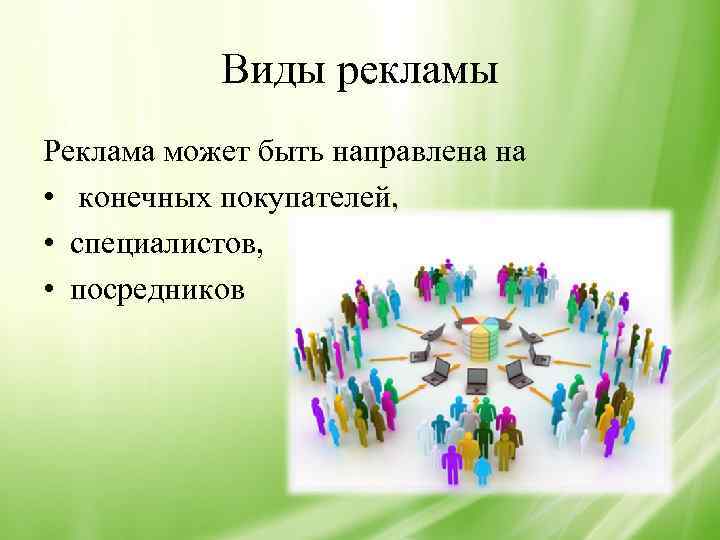 Виды рекламы

Реклама может быть направлена на
• конечных покупателей,
• специалистов,
• посредников